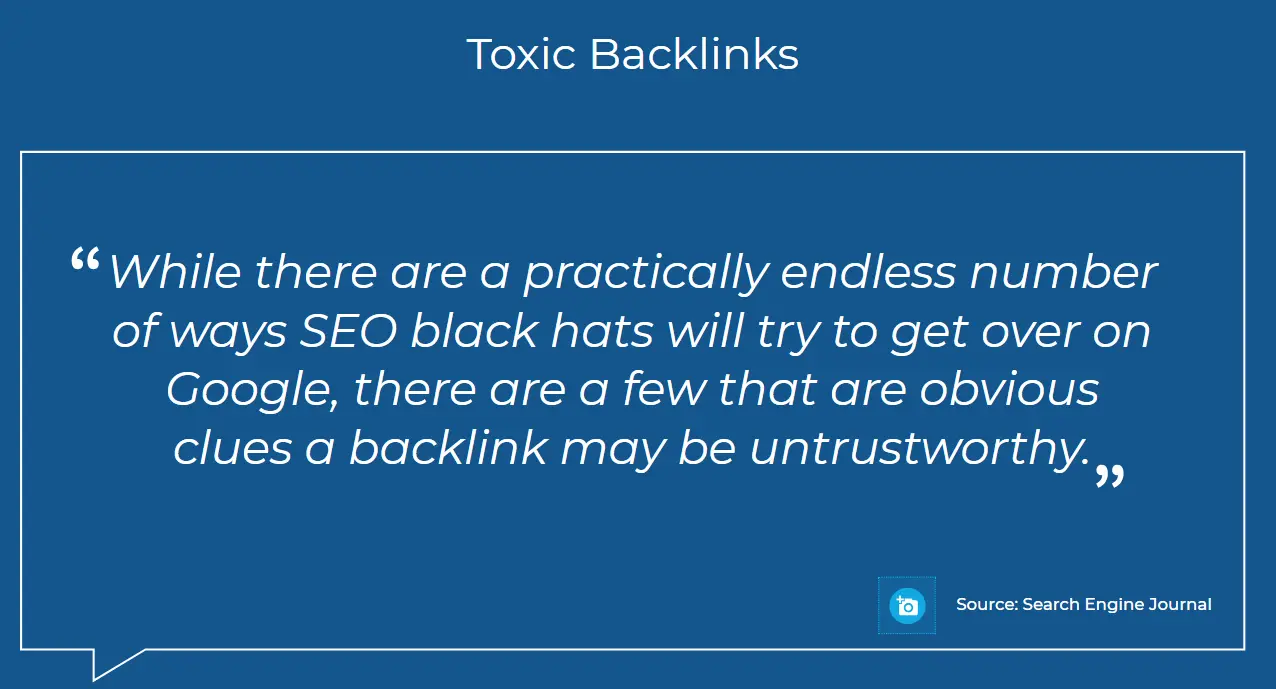 Toxic Backlinks

“While there are a practically endless number of ways SEO black hats will try to get over on Google, there are a few that are obvious clues a backlink may be untrustworthy.”

Source: Search Engine Journal